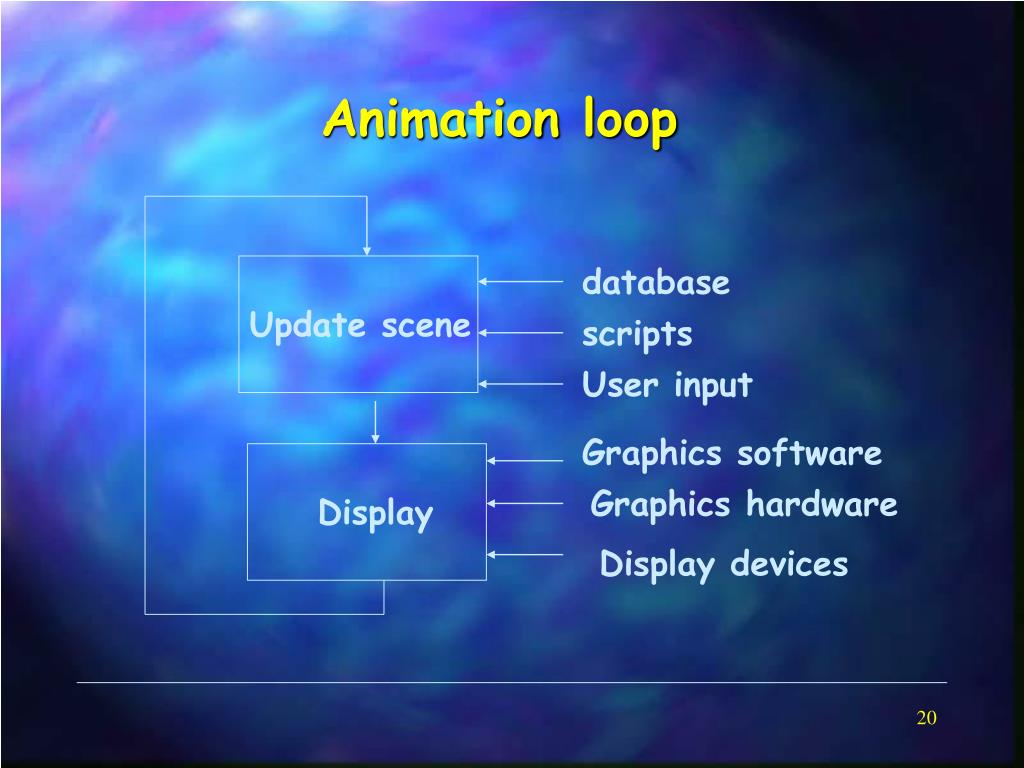 Animation loop

Update scene

database

scripts

User input

Display

Graphics software

Graphics hardware

Display devices

20